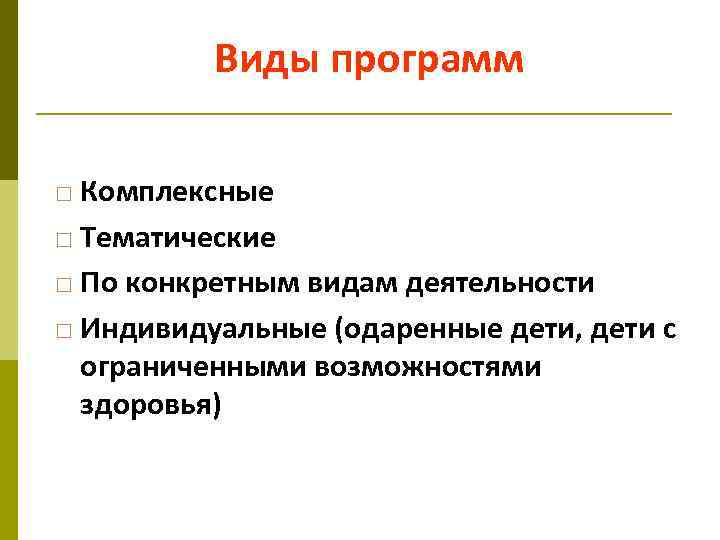 Виды программ

□ Комплексные
□ Тематические
□ По конкретным видам деятельности
□ Индивидуальные (одаренные дети, дети с ограниченными возможностями здоровья)